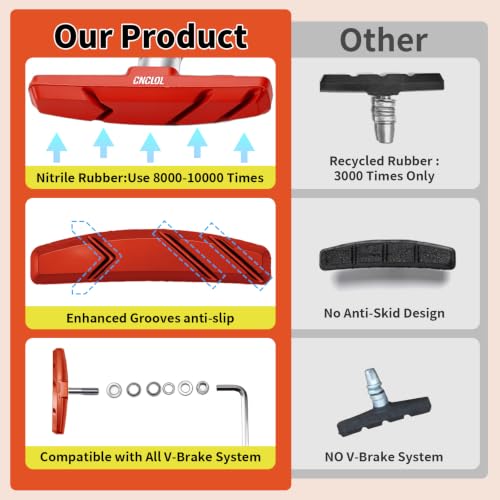 Our Product

CNCLOL

Nitrile Rubber:Use 8000-10000 Times

Enhanced Grooves anti-slip

Compatible with All V-Brake System

Other

Recycled Rubber : 3000 Times Only

No Anti-Skid Design

NO V-Brake System